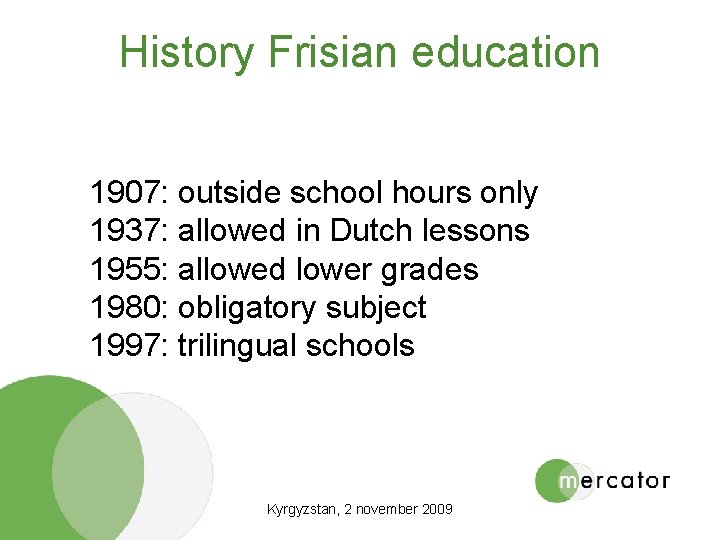 History Frisian education

1907: outside school hours only
1937: allowed in Dutch lessons
1955: allowed lower grades
1980: obligatory subject
1997: trilingual schools

mercator

Kyrgyzstan, 2 november 2009